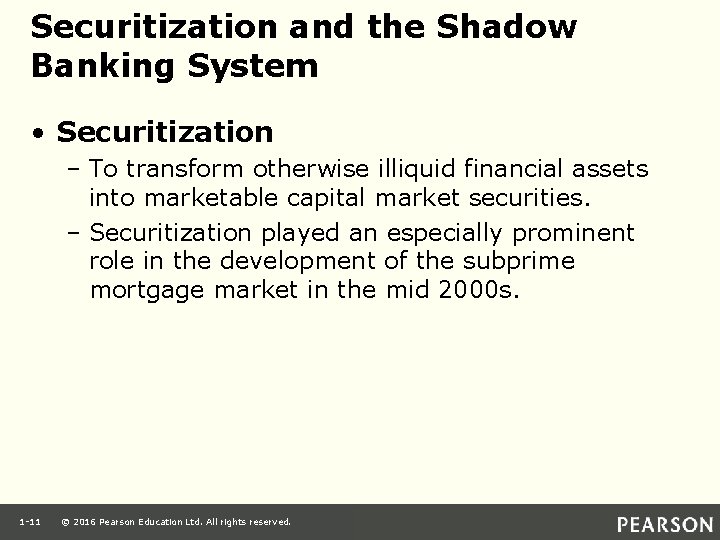 Securitization and the Shadow Banking System

• Securitization
– To transform otherwise illiquid financial assets into marketable capital market securities.
– Securitization played an especially prominent role in the development of the subprime mortgage market in the mid 2000s.

1-11 © 2016 Pearson Education Ltd. All rights reserved.

PEARSON